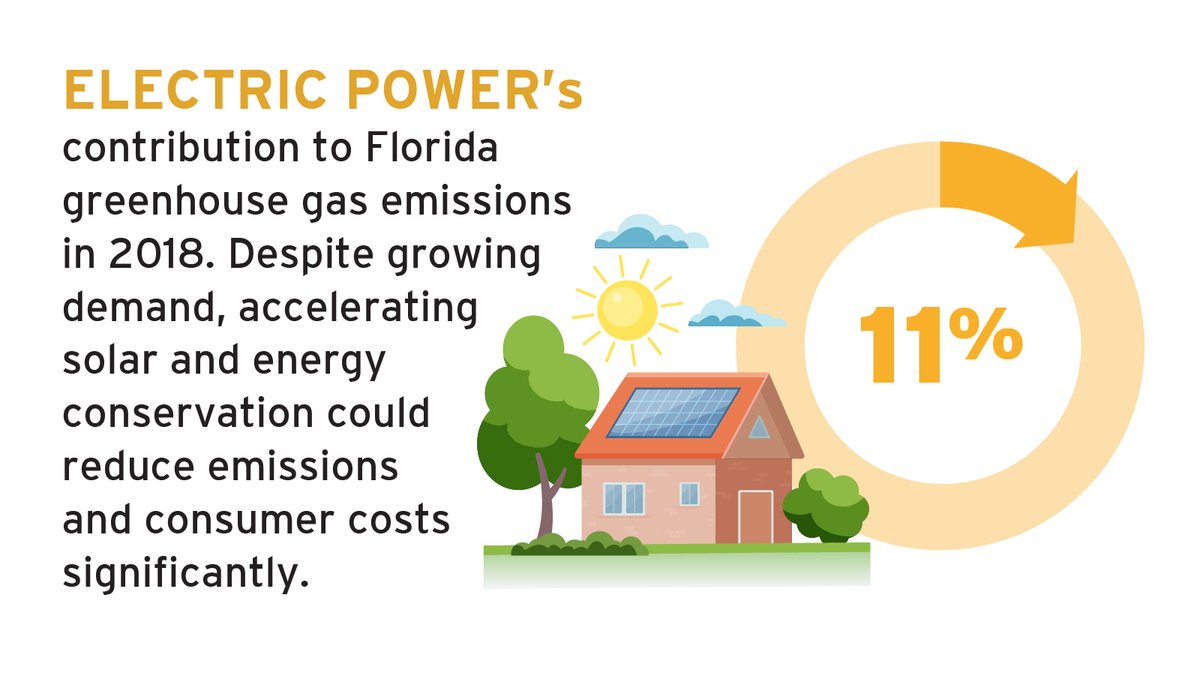 ELECTRIC POWER's contribution to Florida greenhouse gas emissions in 2018. Despite growing demand, accelerating solar and energy conservation could reduce emissions and consumer costs significantly.

11%